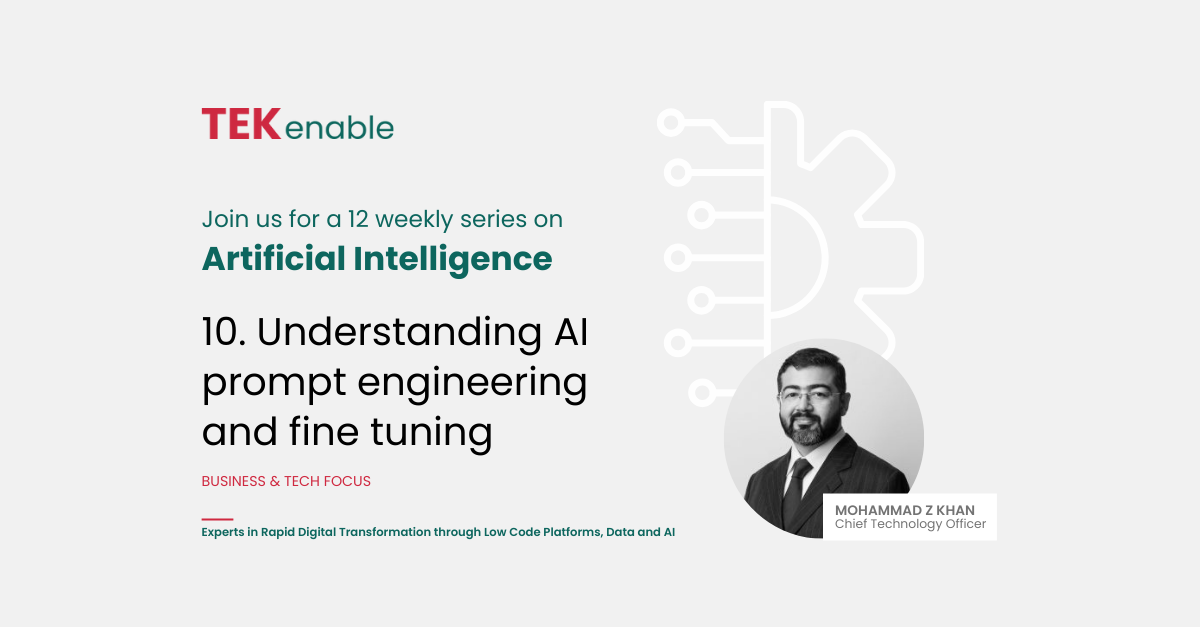 TEKenable

Join us for a 12 weekly series on
Artificial Intelligence

10. Understanding AI prompt engineering and fine tuning

BUSINESS & TECH FOCUS

Experts in Rapid Digital Transformation through Low Code Platforms, Data and AI

MOHAMMAD Z KHAN
Chief Technology Officer